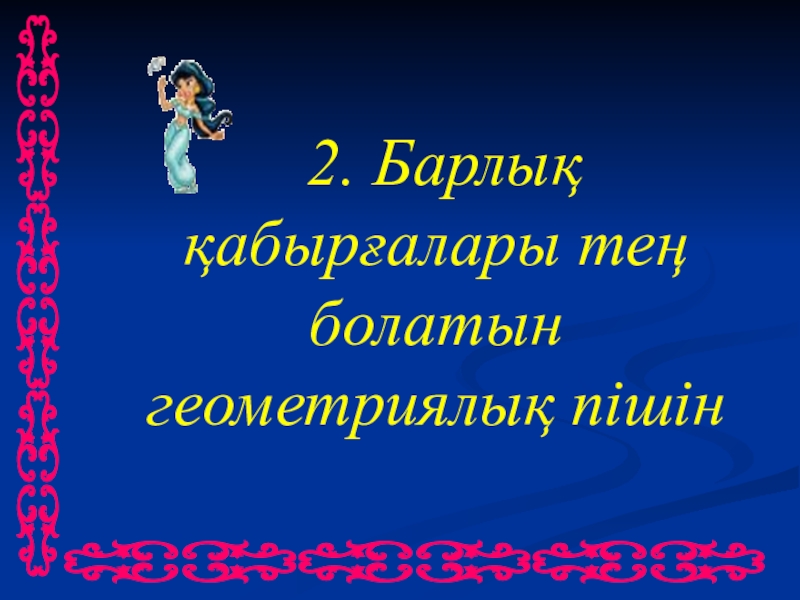 2. Барлық қабырғалары тең болатын геометриялық пішін